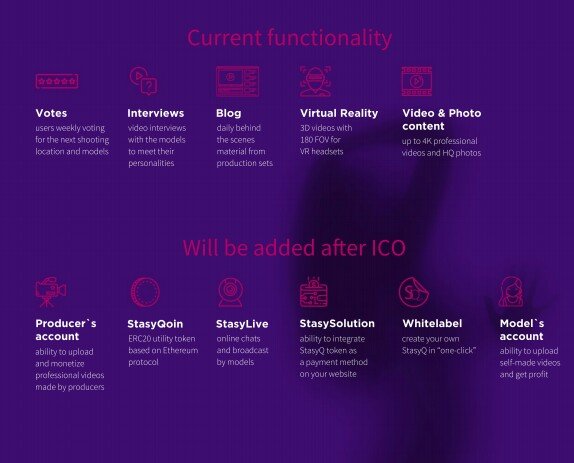 Current functionality

Votes
users weekly voting for the next shooting location and models

Interviews
video interviews with the models to meet their personalities

Blog
daily behind the scenes material from production sets

Virtual Reality
3D videos with 180 FOV for VR headsets

Video & Photo content
up to 4K professional videos and HQ photos

Will be added after ICO

Producer`s account
ability to upload and monetize professional videos made by producers

StasyQoin
ERC20 utility token based on Ethereum protocol

StasyLive
online chats and broadcast by models

StasySolution
ability to integrate StasyQ token as a payment method on your website

Whitelabel
create your own StasyQ in "one-click"

Model`s account
ability to upload self-made videos and get profit